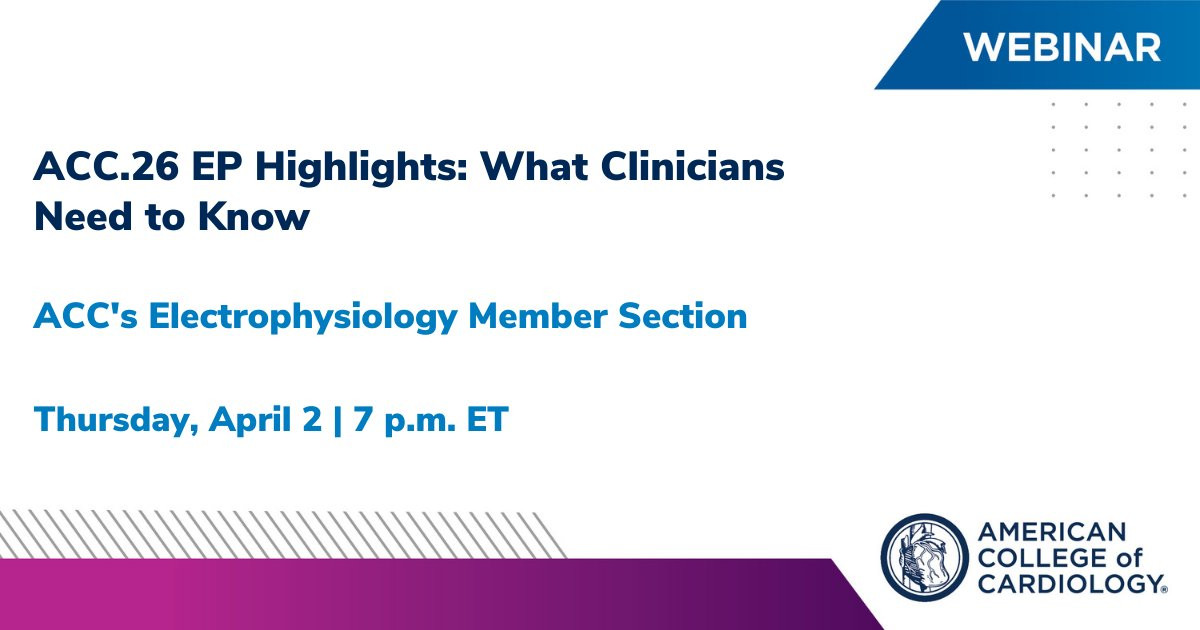 WEBINAR

ACC.26 EP Highlights: What Clinicians Need to Know

ACC's Electrophysiology Member Section

Thursday, April 2 | 7 p.m. ET

AMERICAN COLLEGE of CARDIOLOGY®